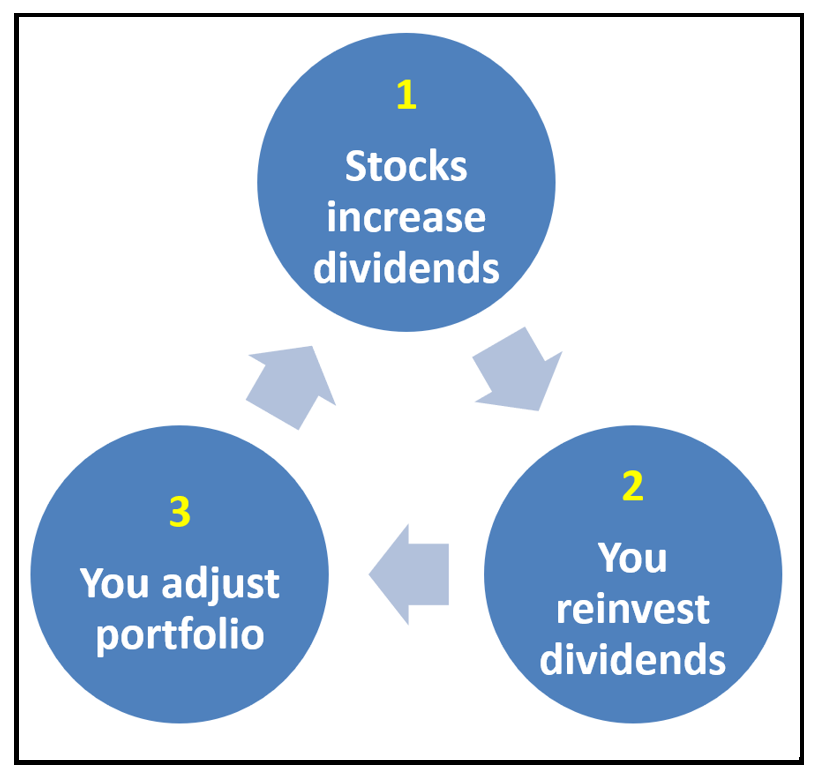 1
Stocks increase dividends

2
You reinvest dividends

3
You adjust portfolio